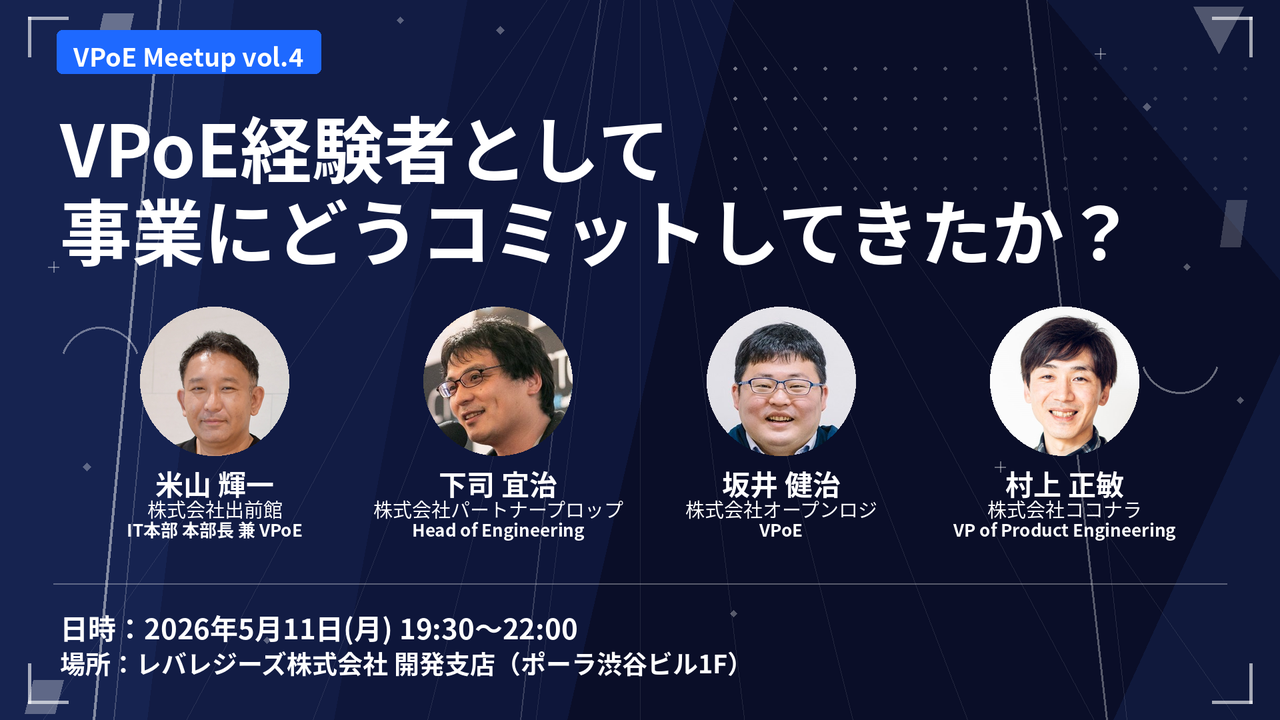 VPoE Meetup vol.4

VPoE経験者として
事業にどうコミットしてきたか？

米山 輝一
株式会社出前館
IT本部 本部長 兼 VPoE

下司 宜治
株式会社パートナープロップ
Head of Engineering

坂井 健治
株式会社オープンロジ
VPoE

村上 正敏
株式会社ココナラ
VP of Product Engineering

日時：2026年5月11日(月) 19:30〜22:00
場所：レバレジーズ株式会社 開発支店（ポーラ渋谷ビル1F）